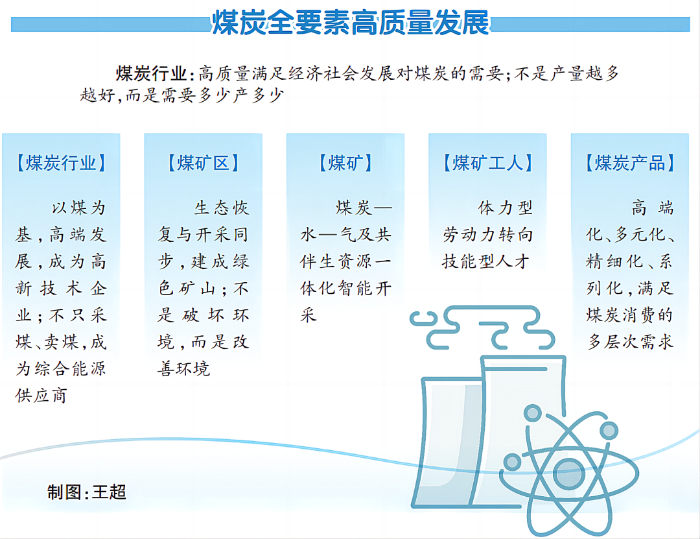 煤炭全要素高质量发展

煤炭行业：高质量满足经济社会发展对煤炭的需要；不是产量越多越好，而是需要多少产多少

【煤炭行业】

以煤为基，高端发展，成为高新技术企业；不只采煤、卖煤，成为综合能源供应商

【煤矿区】

生态恢复与开采同步，建成绿色矿山；不是破坏环境，而是改善环境

【煤矿】

煤炭—水—气及共伴生资源一体化智能开采

【煤矿工人】

体力型劳动力转向技能型人才

【煤炭产品】

高端化、多元化、精细化、系列化，满足煤炭消费的多层次需求

制图：王超